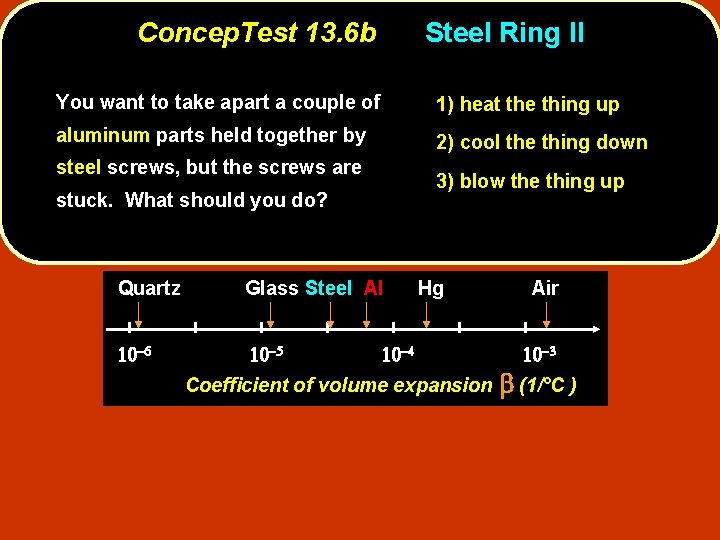 ConcepTest 13.6b Steel Ring II

You want to take apart a couple of aluminum parts held together by steel screws, but the screws are stuck. What should you do?

1) heat the thing up

2) cool the thing down

3) blow the thing up

Quartz Glass Steel Al Hg Air

$10^{-6}$ $10^{-5}$ $10^{-4}$ $10^{-3}$

Coefficient of volume expansion $\beta$ (1/°C )